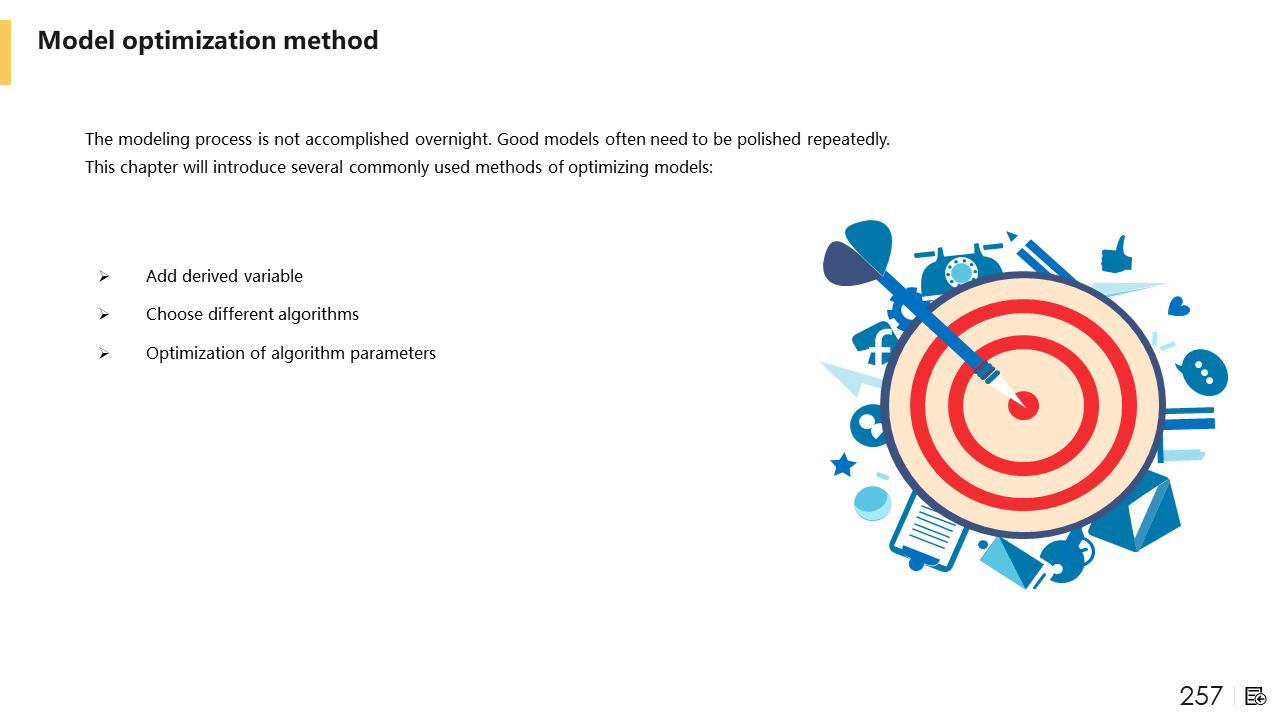 Model optimization method

The modeling process is not accomplished overnight. Good models often need to be polished repeatedly. This chapter will introduce several commonly used methods of optimizing models:

➢ Add derived variable
➢ Choose different algorithms
➢ Optimization of algorithm parameters

257